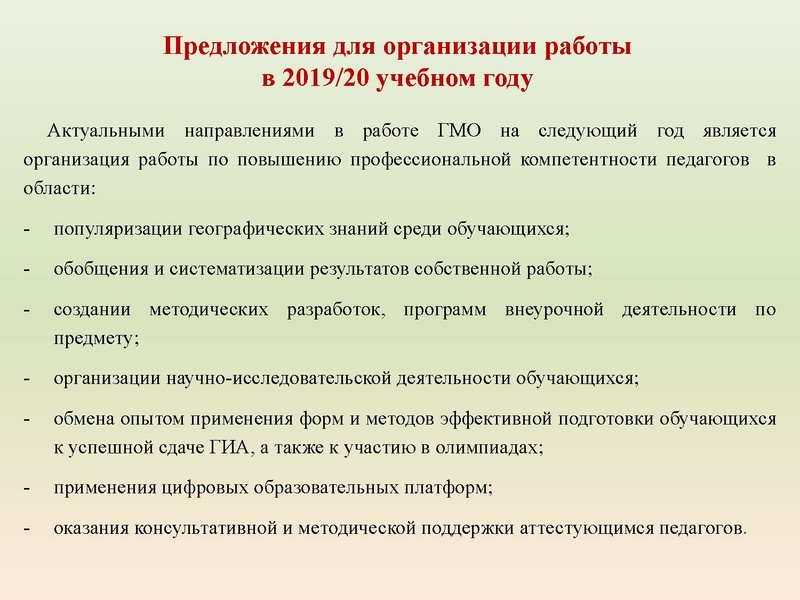 Предложения для организации работы
в 2019/20 учебном году

Актуальными направлениями в работе ГМО на следующий год является организация работы по повышению профессиональной компетентности педагогов в области:

- популяризации географических знаний среди обучающихся;
- обобщения и систематизации результатов собственной работы;
- создании методических разработок, программ внеурочной деятельности по предмету;
- организации научно-исследовательской деятельности обучающихся;
- обмена опытом применения форм и методов эффективной подготовки обучающихся к успешной сдаче ГИА, а также к участию в олимпиадах;
- применения цифровых образовательных платформ;
- оказания консультативной и методической поддержки аттестующимся педагогов.